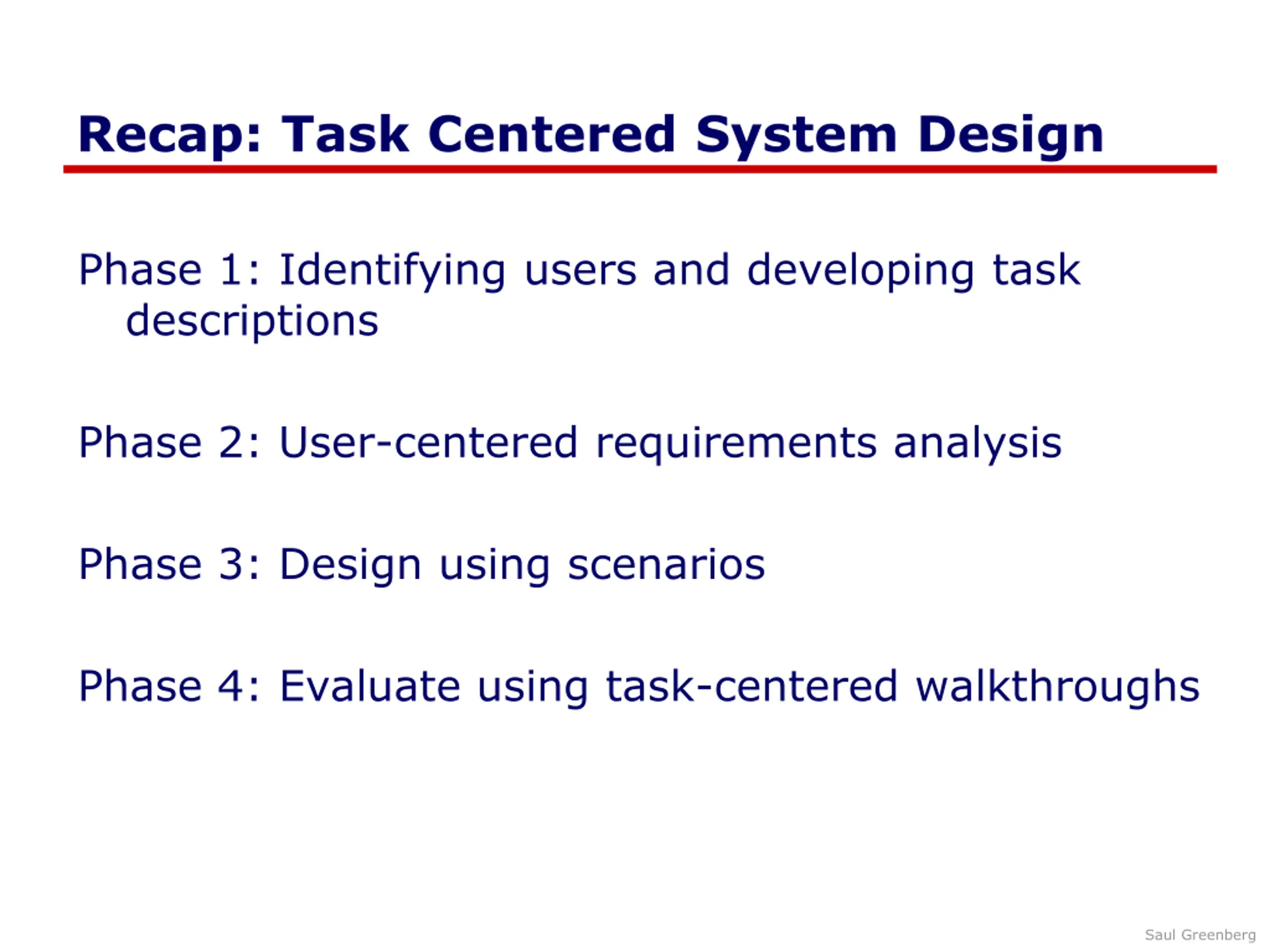 Recap: Task Centered System Design

Phase 1: Identifying users and developing task descriptions

Phase 2: User-centered requirements analysis

Phase 3: Design using scenarios

Phase 4: Evaluate using task-centered walkthroughs

Saul Greenberg